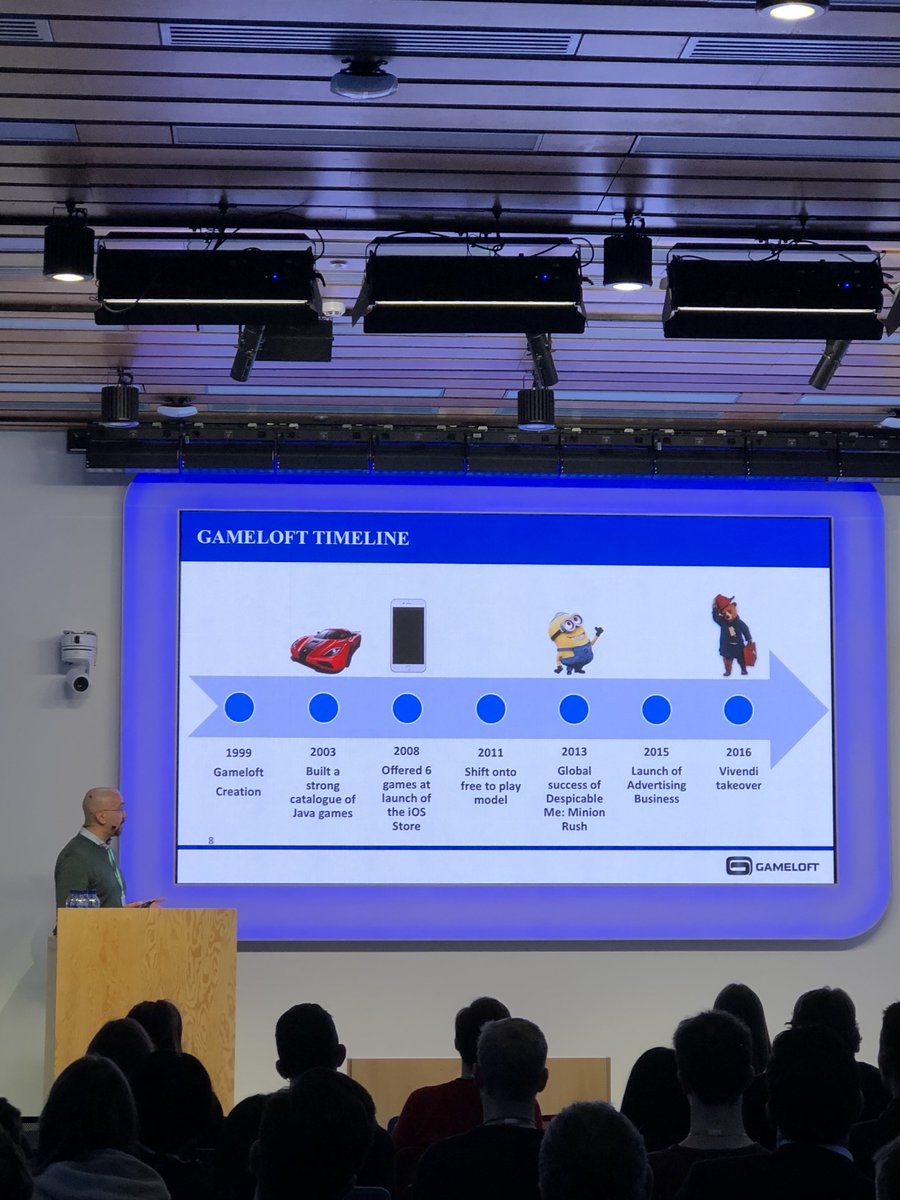 GAMELOFT TIMELINE

1999
Gameloft Creation

2003
Built a strong catalogue of Java games

2008
Offered 6 games at launch of the iOS Store

2011
Shift onto free to play model

2013
Global success of Despicable Me: Minion Rush

2015
Launch of Advertising Business

2016
Vivendi takeover

8

GAMELOFT